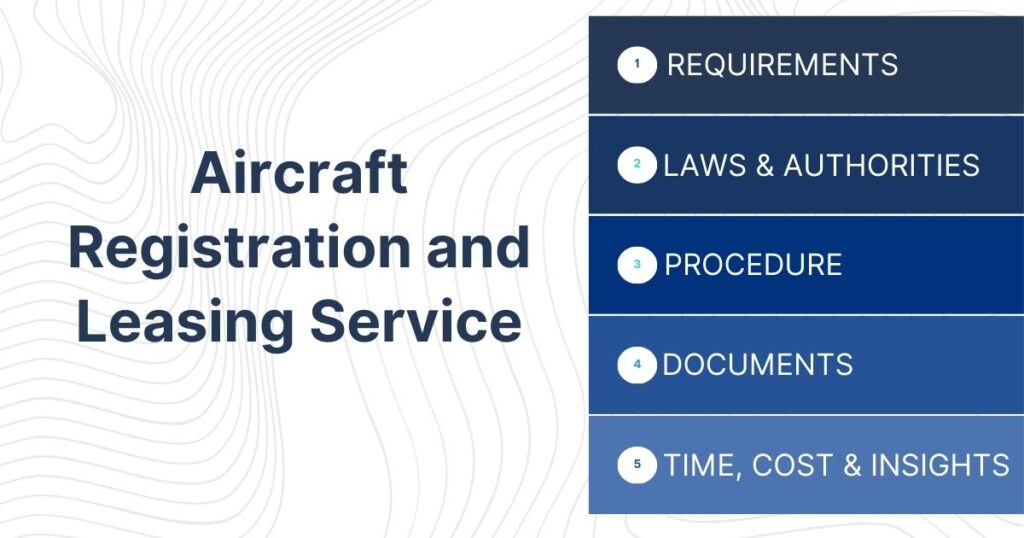 Aircraft Registration and Leasing Service

1 REQUIREMENTS

2 LAWS & AUTHORITIES

3 PROCEDURE

4 DOCUMENTS

5 TIME, COST & INSIGHTS